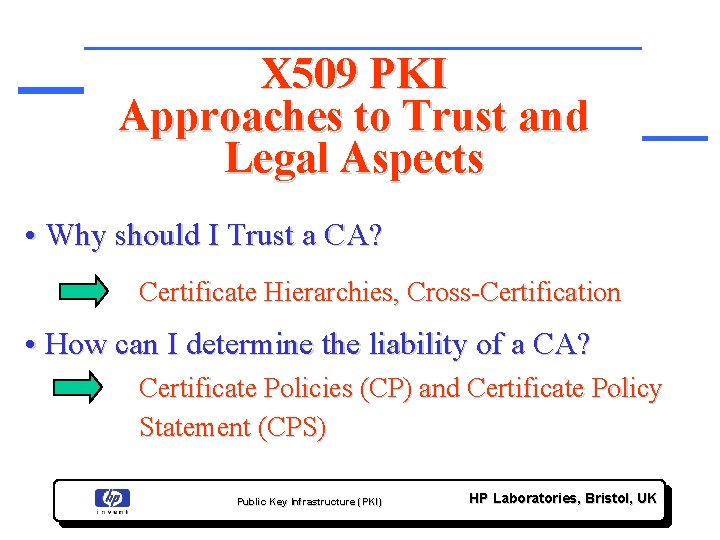 X509 PKI
Approaches to Trust and Legal Aspects

• Why should I Trust a CA?

Certificate Hierarchies, Cross-Certification

• How can I determine the liability of a CA?

Certificate Policies (CP) and Certificate Policy Statement (CPS)

hp invent

Public Key Infrastructure (PKI)

HP Laboratories, Bristol, UK